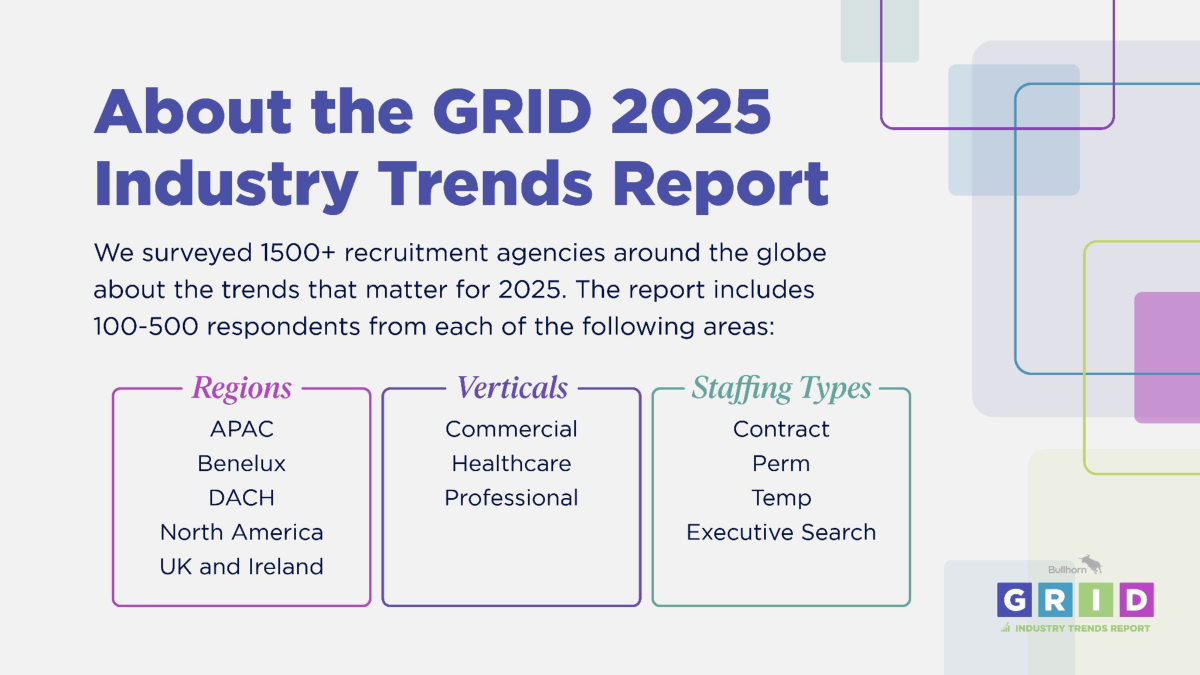 About the GRID 2025 Industry Trends Report

We surveyed 1500+ recruitment agencies around the globe about the trends that matter for 2025. The report includes 100-500 respondents from each of the following areas:

Regions
APAC
Benelux
DACH
North America
UK and Ireland

Verticals
Commercial
Healthcare
Professional

Staffing Types
Contract
Perm
Temp
Executive Search

Bullhorn
GRID
INDUSTRY TRENDS REPORT